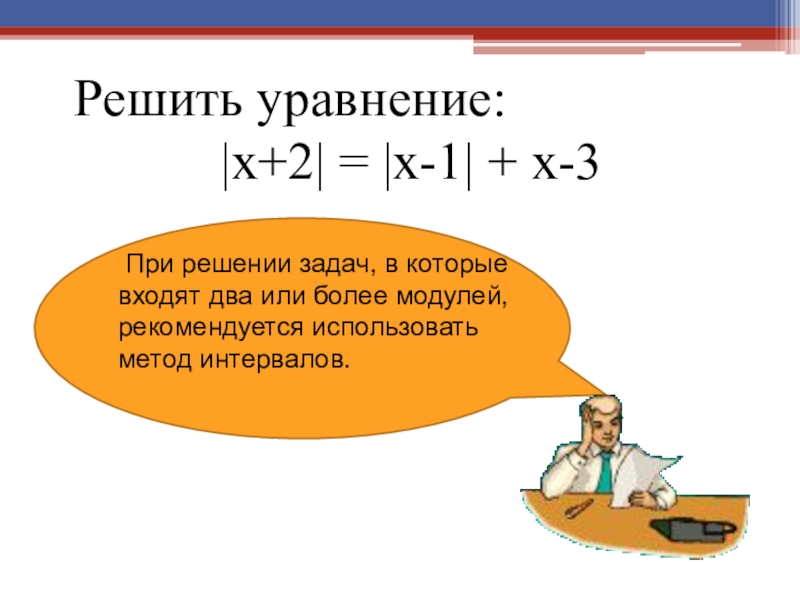 Решить уравнение:

$|x+2| = |x-1| + x-3$

При решении задач, в которые входят два или более модулей, рекомендуется использовать метод интервалов.